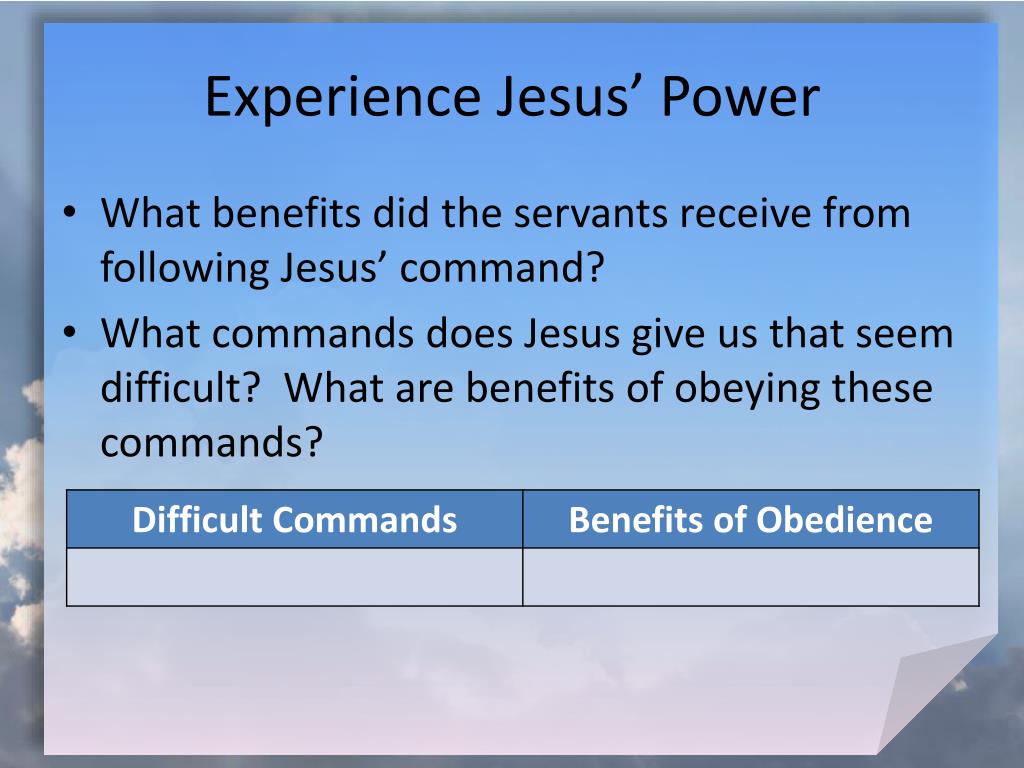 Experience Jesus’ Power

• What benefits did the servants receive from following Jesus’ command?
• What commands does Jesus give us that seem difficult?  What are benefits of obeying these commands?

| Difficult Commands | Benefits of Obedience |
|---|---|
| | |